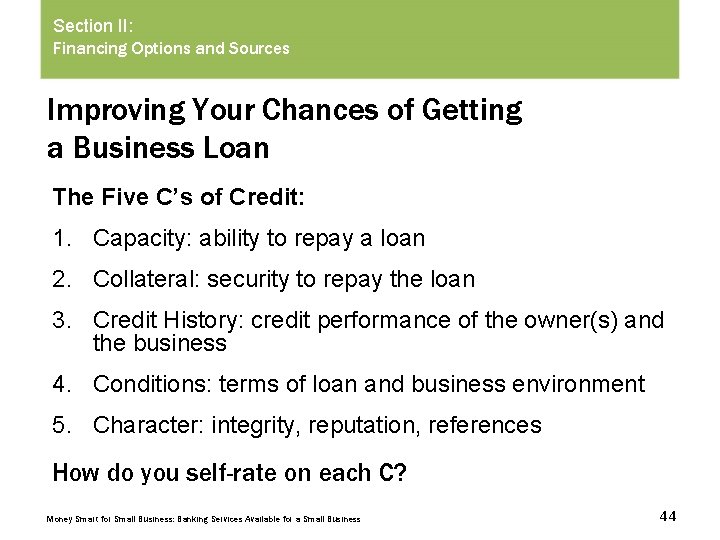 Section II:
Financing Options and Sources

Improving Your Chances of Getting a Business Loan

The Five C's of Credit:

1. Capacity: ability to repay a loan

2. Collateral: security to repay the loan

3. Credit History: credit performance of the owner(s) and the business

4. Conditions: terms of loan and business environment

5. Character: integrity, reputation, references

How do you self-rate on each C?

Money Smart for Small Business: Banking Services Available for a Small Business

44